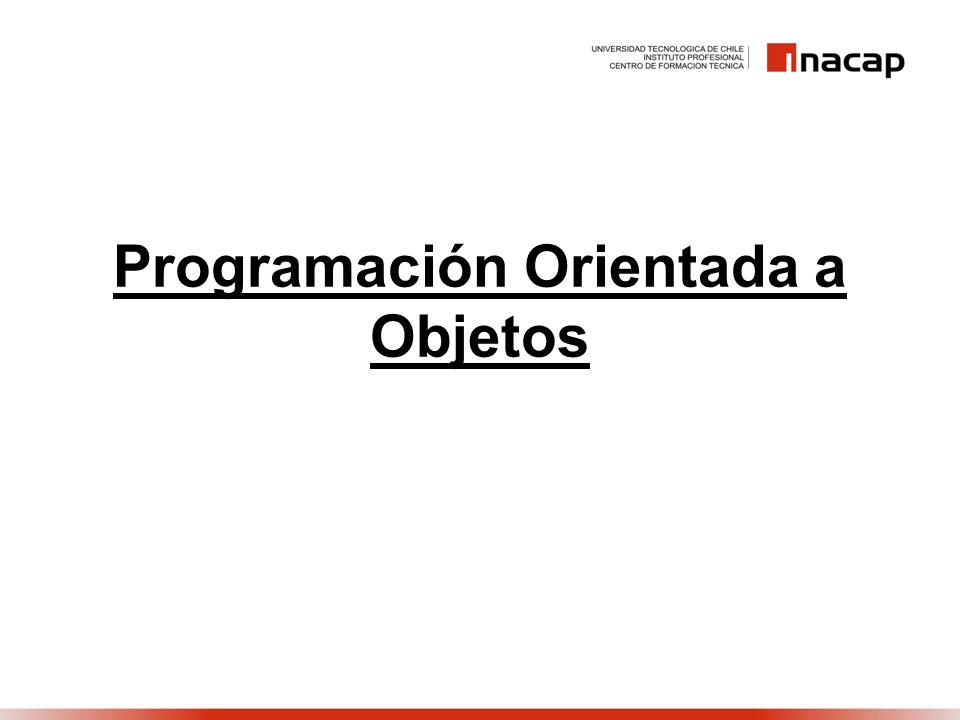 UNIVERSIDAD TECNOLOGICA DE CHILE
INSTITUTO PROFESIONAL
CENTRO DE FORMACION TECNICA

inacap

Programación Orientada a Objetos